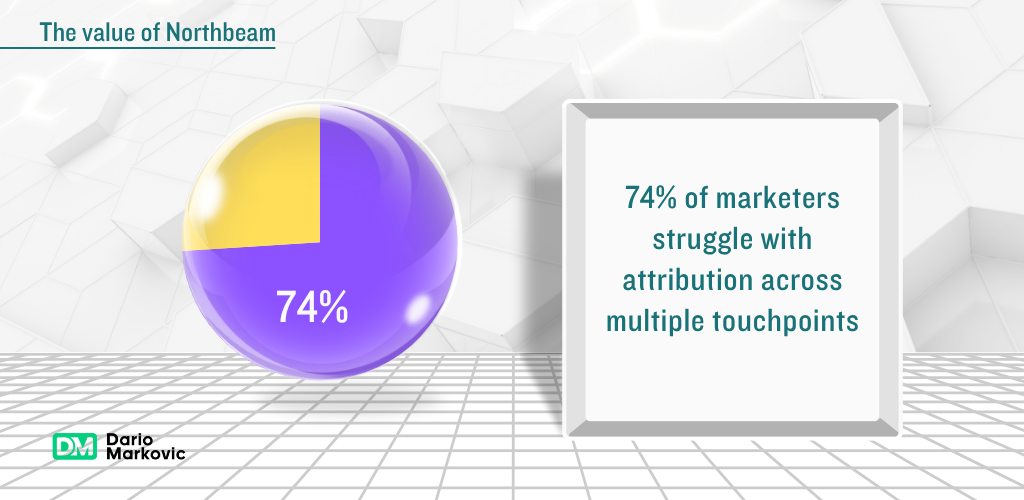 The value of Northbeam

74%

74% of marketers struggle with attribution across multiple touchpoints

DM Dario Markovic